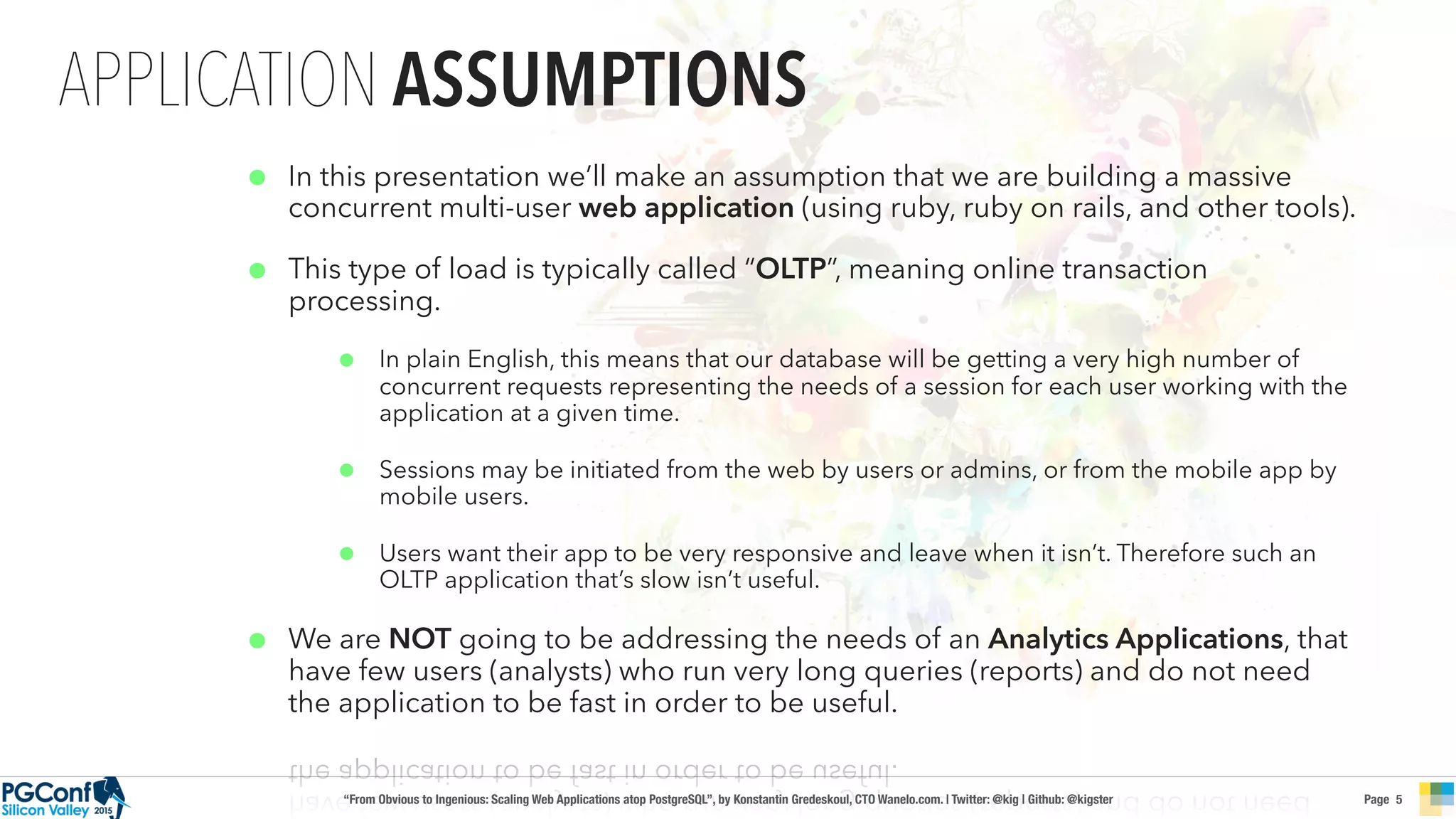 APPLICATION ASSUMPTIONS

In this presentation we'll make an assumption that we are building a massive concurrent multi-user web application (using ruby, ruby on rails, and other tools).

This type of load is typically called "OLTP", meaning online transaction processing.

In plain English, this means that our database will be getting a very high number of concurrent requests representing the needs of a session for each user working with the application at a given time.

Sessions may be initiated from the web by users or admins, or from the mobile app by mobile users.

Users want their app to be very responsive and leave when it isn't. Therefore such an OLTP application that's slow isn't useful.

We are NOT going to be addressing the needs of an Analytics Applications, that have few users (analysts) who run very long queries (reports) and do not need the application to be fast in order to be useful.

PGConf Silicon Valley 2015

"From Obvious to Ingenious: Scaling Web Applications atop PostgreSQL", by Konstantin Gredeskoul, CTO Wanelo.com. | Twitter: @kig | Github: @kigster

Page 5